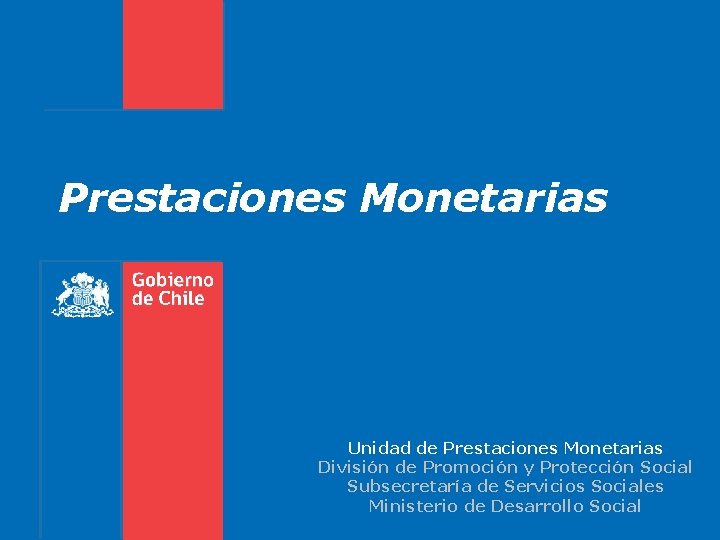 Prestaciones Monetarias

Gobierno de Chile

Unidad de Prestaciones Monetarias
División de Promoción y Protección Social
Subsecretaría de Servicios Sociales
Ministerio de Desarrollo Social